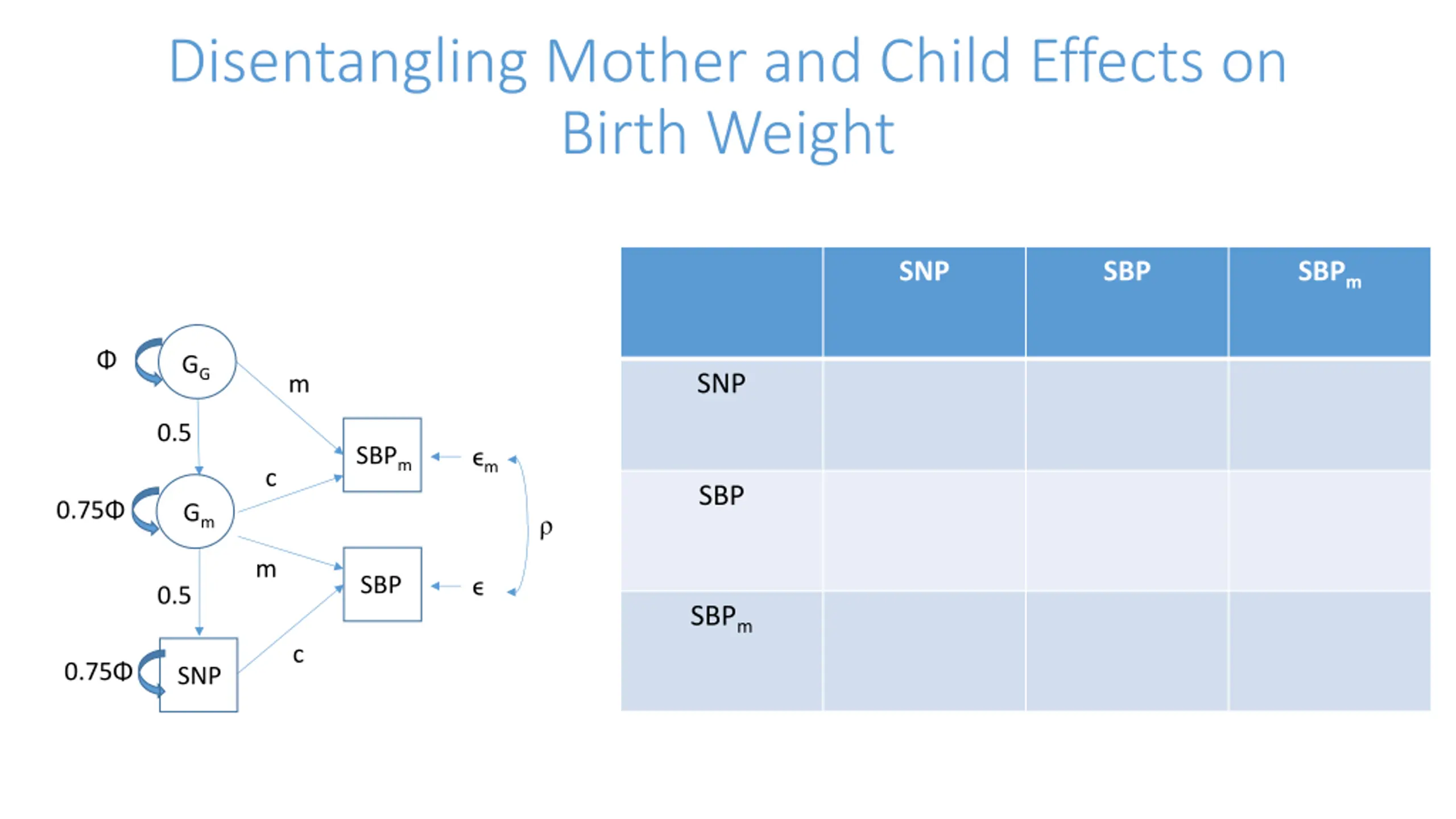 Disentangling Mother and Child Effects on Birth Weight

$\Phi$
$G_G$
m
0.5
$SBP_m$
$\epsilon_m$
c
$0.75\Phi$
$G_m$
$\rho$
m
SBP
$\epsilon$
0.5
c
$0.75\Phi$
SNP

| | SNP | SBP | $SBP_m$ |
|---|---|---|---|
| SNP | | | |
| SBP | | | |
| $SBP_m$ | | | |